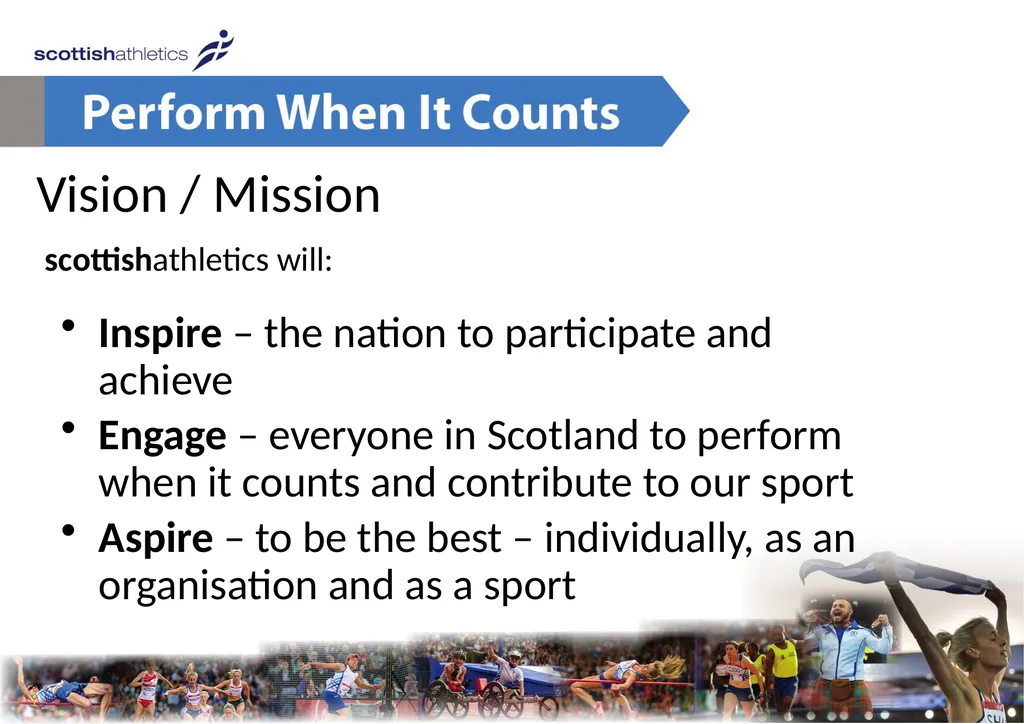 scottishathletics

Perform When It Counts

Vision / Mission

scottishathletics will:

• Inspire – the nation to participate and achieve
• Engage – everyone in Scotland to perform when it counts and contribute to our sport
• Aspire – to be the best – individually, as an organisation and as a sport